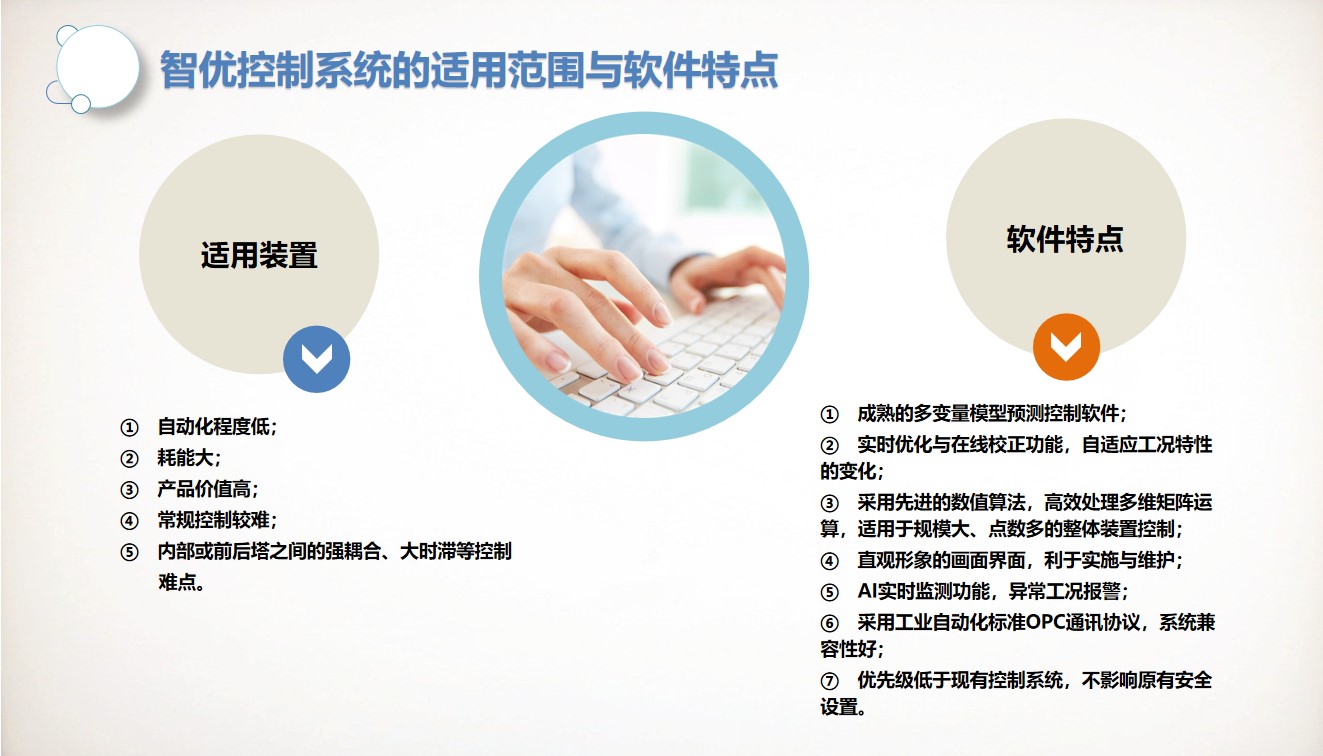 智优控制系统的适用范围与软件特点

适用装置

① 自动化程度低；
② 耗能大；
③ 产品价值高；
④ 常规控制较难；
⑤ 内部或前后塔之间的强耦合、大时滞等控制难点。

软件特点

① 成熟的多变量模型预测控制软件；
② 实时优化与在线校正功能，自适应工况特性的变化；
③ 采用先进的数值算法，高效处理多维矩阵运算，适用于规模大、点数多的整体装置控制；
④ 直观形象的画面界面，利于实施与维护；
⑤ AI实时监测功能，异常工况报警；
⑥ 采用工业自动化标准OPC通讯协议，系统兼容性好；
⑦ 优先级低于现有控制系统，不影响原有安全设置。